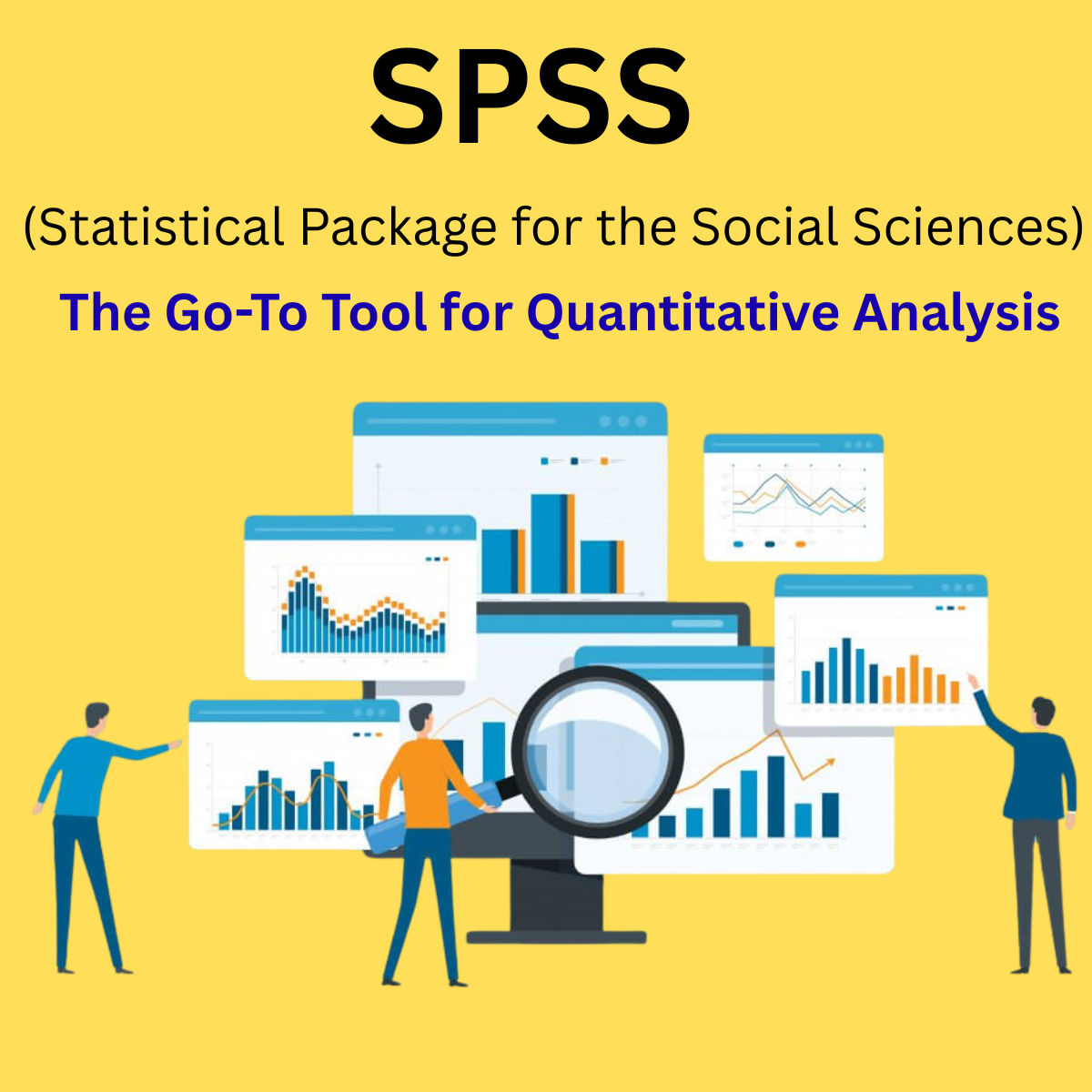 SPSS

(Statistical Package for the Social Sciences)

The Go-To Tool for Quantitative Analysis